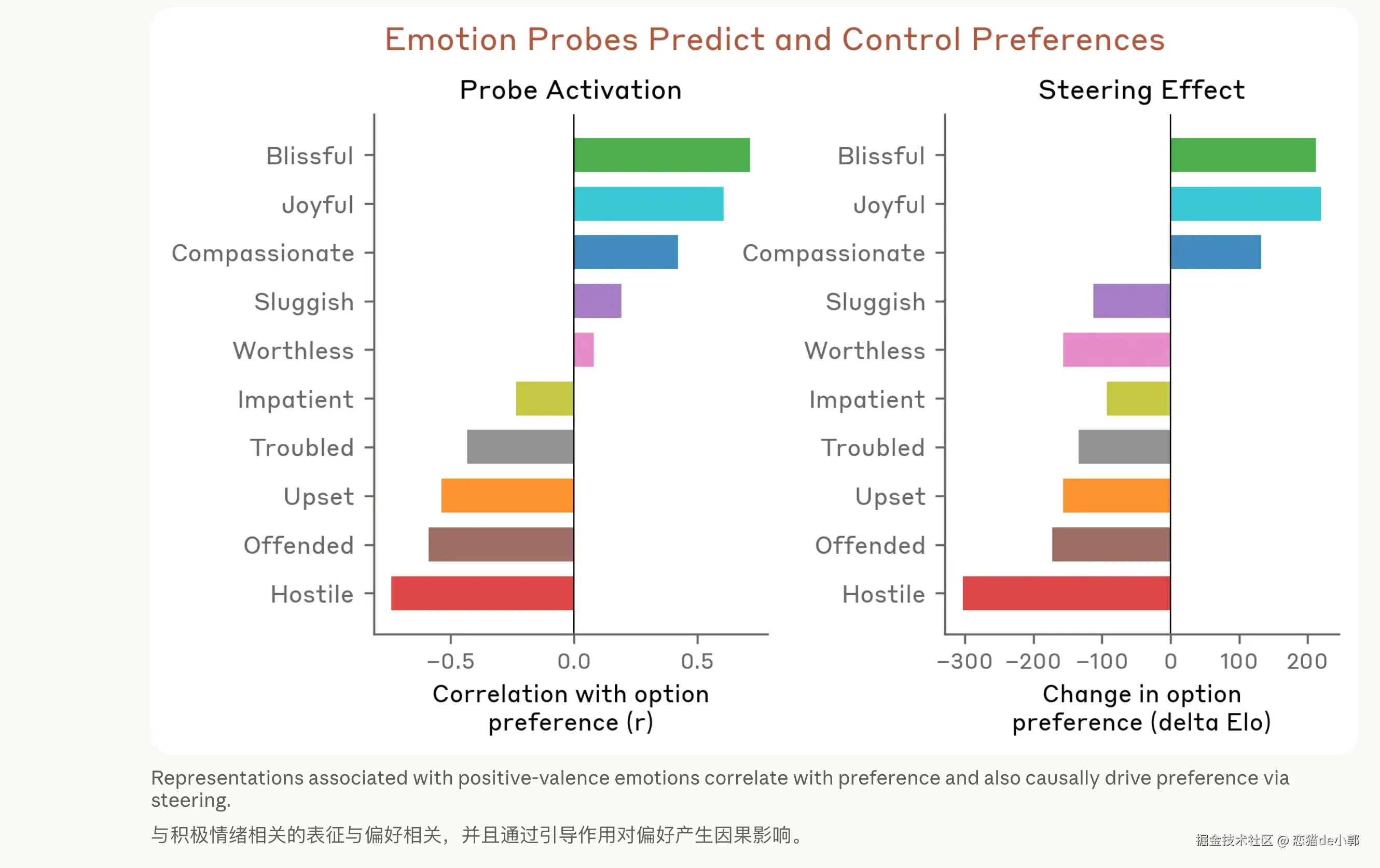 Emotion Probes Predict and Control Preferences

Probe Activation

Blissful
Joyful
Compassionate
Sluggish
Worthless
Impatient
Troubled
Upset
Offended
Hostile

−0.5 0.0 0.5

Correlation with option preference (r)

Steering Effect

Blissful
Joyful
Compassionate
Sluggish
Worthless
Impatient
Troubled
Upset
Offended
Hostile

−300 −200 −100 0 100 200

Change in option preference (delta Elo)

Representations associated with positive-valence emotions correlate with preference and also causally drive preference via steering.

与积极情绪相关的表征与偏好相关，并且通过引导作用对偏好产生因果影响。

掘金技术社区 @ 恋猫de小郭